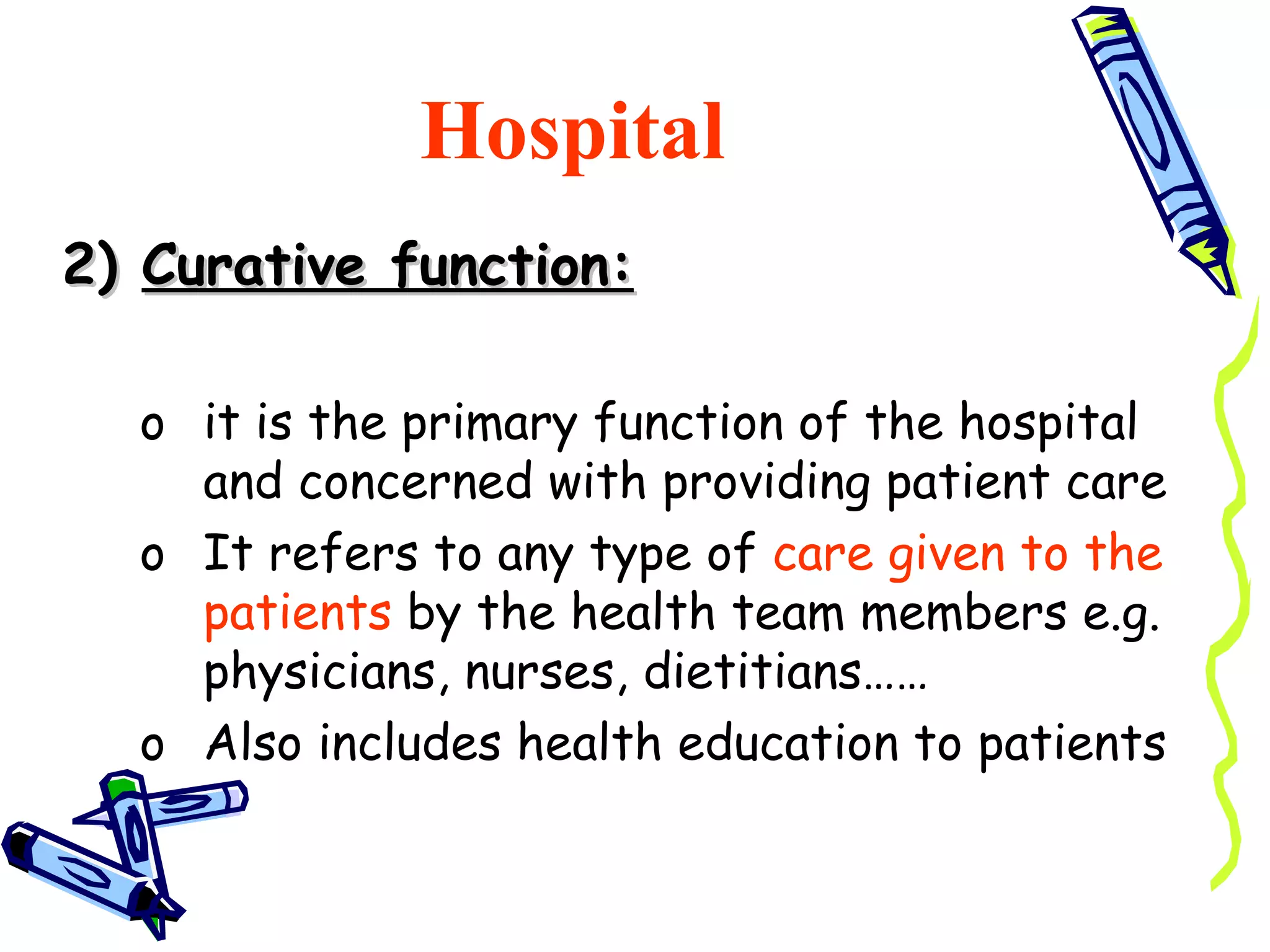 Hospital

2) Curative function:

o it is the primary function of the hospital and concerned with providing patient care
o It refers to any type of care given to the patients by the health team members e.g. physicians, nurses, dietitians……
o Also includes health education to patients